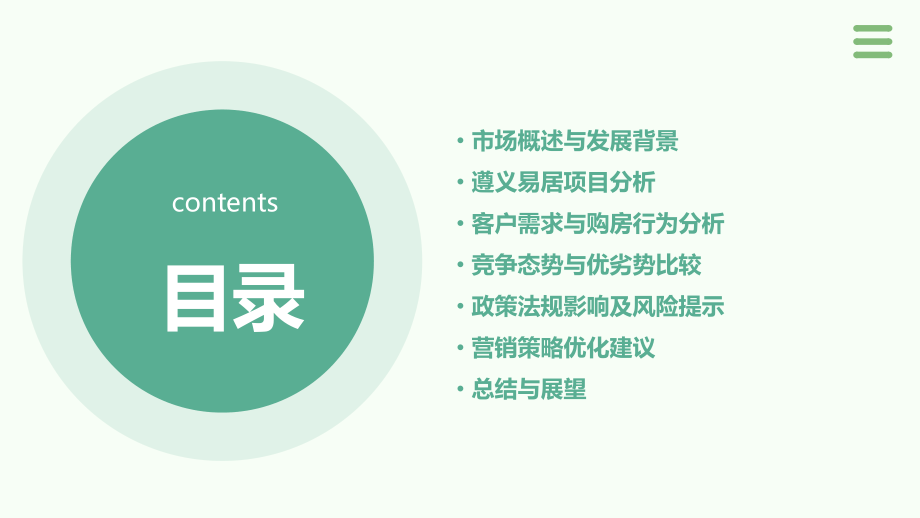 contents

目录

• 市场概述与发展背景
• 遵义易居项目分析
• 客户需求与购房行为分析
• 竞争态势与优劣势比较
• 政策法规影响及风险提示
• 营销策略优化建议
• 总结与展望